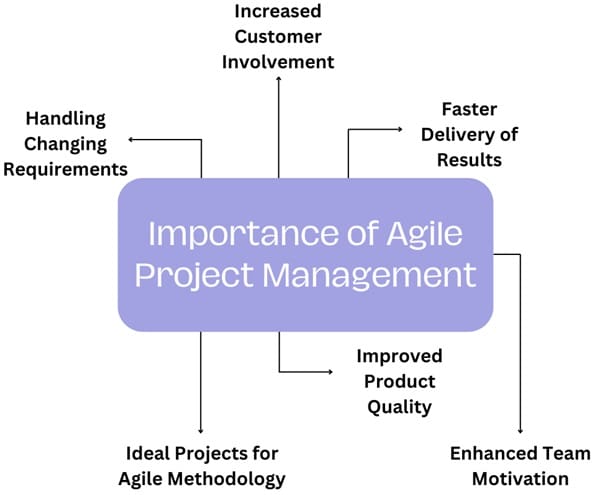 Increased Customer Involvement

Handling Changing Requirements

Faster Delivery of Results

Importance of Agile Project Management

Improved Product Quality

Ideal Projects for Agile Methodology

Enhanced Team Motivation